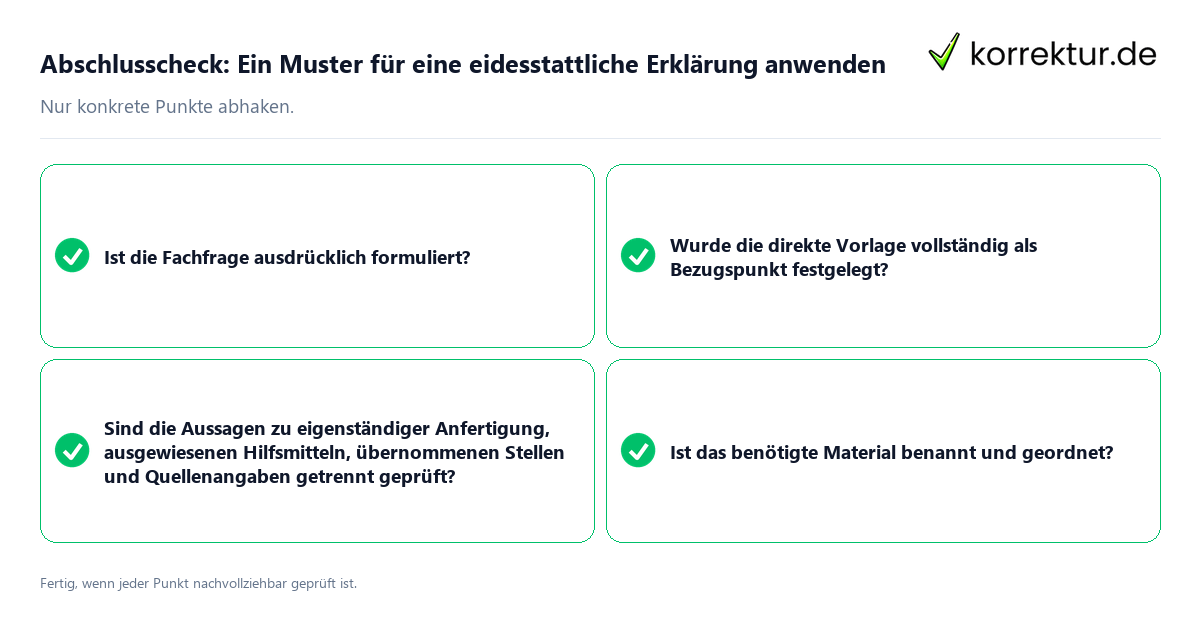 Abschlusscheck: Ein Muster für eine eidesstattliche Erklärung anwenden

korrektur.de

Nur konkrete Punkte abhaken.

Ist die Fachfrage ausdrücklich formuliert?

Wurde die direkte Vorlage vollständig als Bezugspunkt festgelegt?

Sind die Aussagen zu eigenständiger Anfertigung, ausgewiesenen Hilfsmitteln, übernommenen Stellen und Quellenangaben getrennt geprüft?

Ist das benötigte Material benannt und geordnet?

Fertig, wenn jeder Punkt nachvollziehbar geprüft ist.